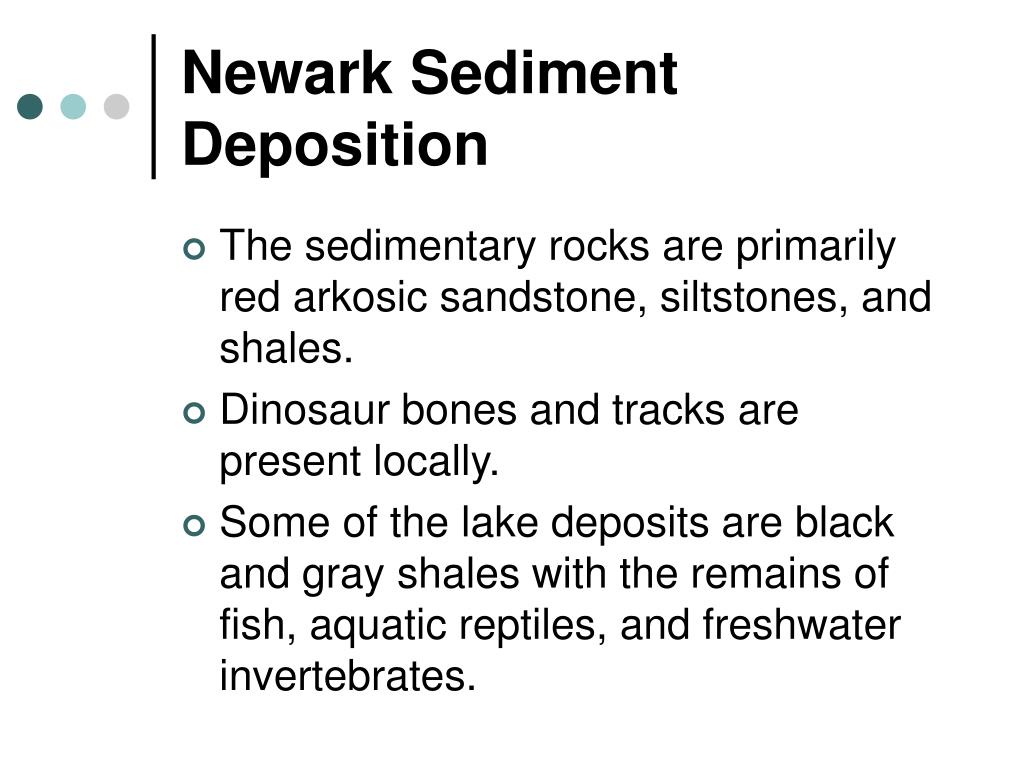 Newark Sediment Deposition

The sedimentary rocks are primarily red arkosic sandstone, siltstones, and shales.

Dinosaur bones and tracks are present locally.

Some of the lake deposits are black and gray shales with the remains of fish, aquatic reptiles, and freshwater invertebrates.